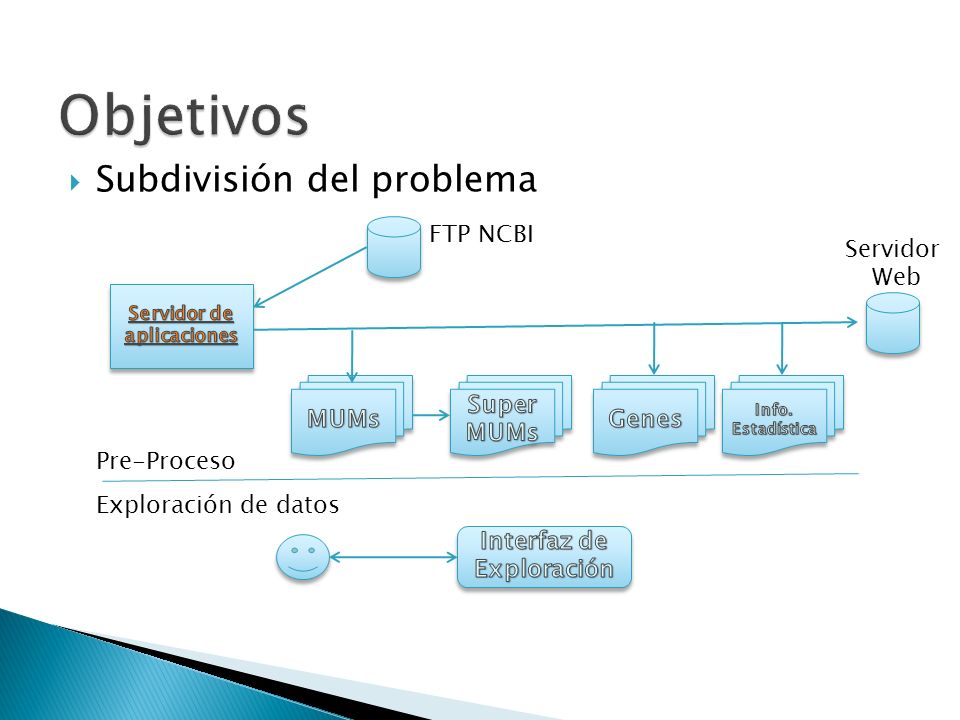 Objetivos

Subdivisión del problema

FTP NCBI

Servidor Web

Servidor de aplicaciones

MUMs

Super MUMs

Genes

Info. Estadística

Pre-Proceso

Exploración de datos

Interfaz de Exploración